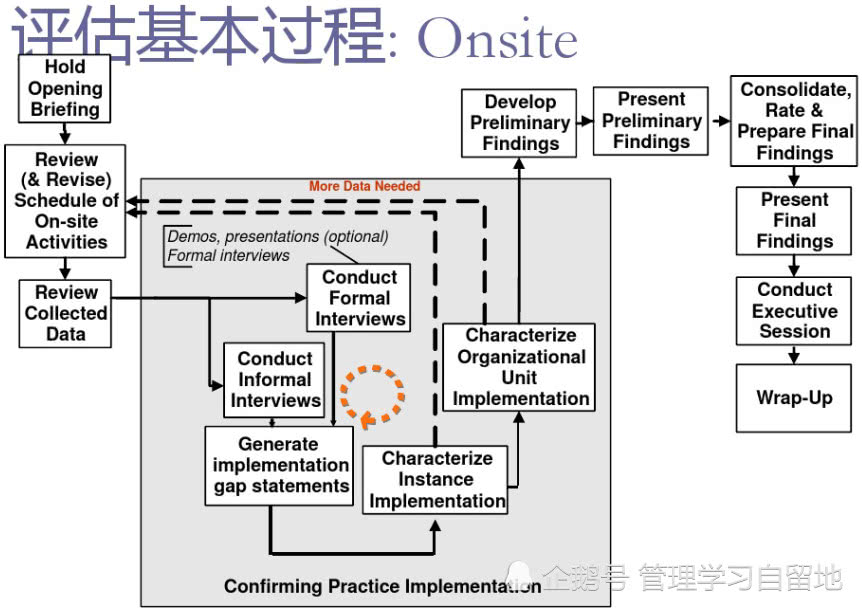 评估基本过程: Onsite

Hold Opening Briefing

Review (& Revise) Schedule of On-site Activities

Review Collected Data

More Data Needed

Demos, presentations (optional)
Formal interviews

Conduct Formal Interviews

Conduct Informal Interviews

Generate implementation gap statements

Characterize Instance Implementation

Characterize Organizational Unit Implementation

Confirming Practice Implementation

Develop Preliminary Findings

Present Preliminary Findings

Consolidate, Rate & Prepare Final Findings

Present Final Findings

Conduct Executive Session

Wrap-Up

企鹅号 管理学习自留地